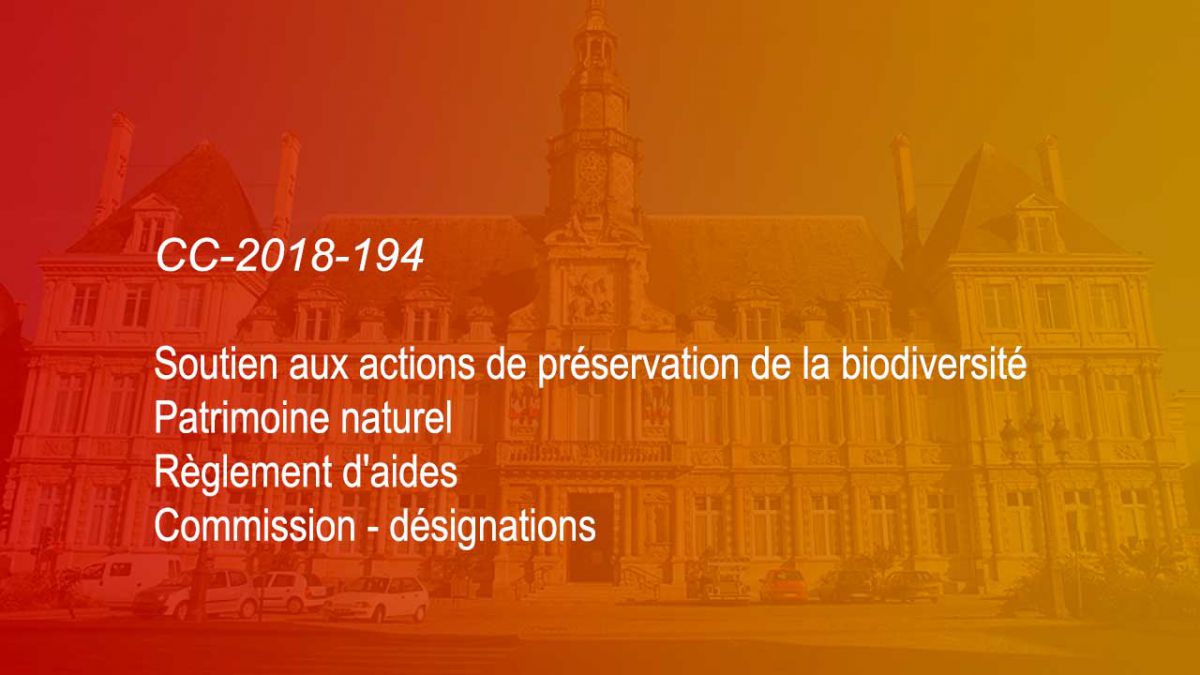 CC-2018-194

Soutien aux actions de préservation de la biodiversité
Patrimoine naturel
Règlement d'aides
Commission - désignations